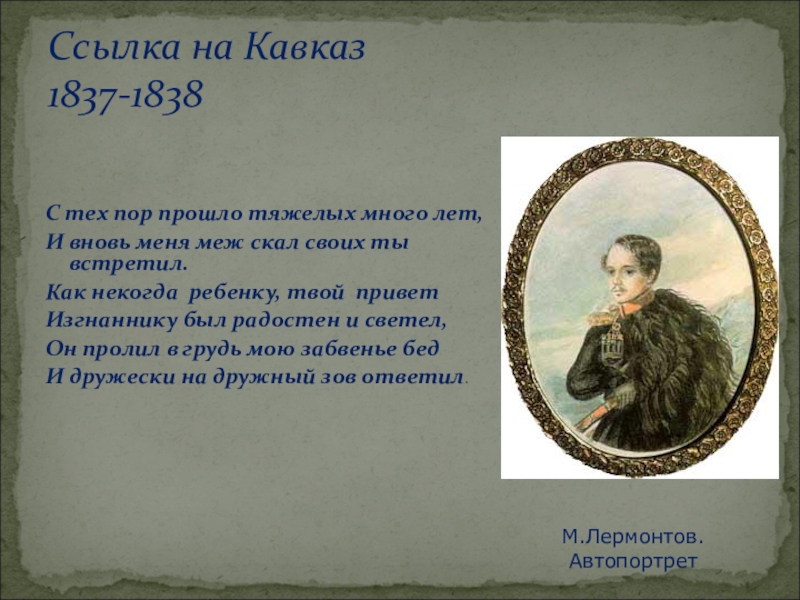 Ссылка на Кавказ
1837-1838

С тех пор прошло тяжелых много лет,
И вновь меня меж скал своих ты встретил.
Как некогда ребенку, твой привет
Изгнаннику был радостен и светел,
Он пролил в грудь мою забвенье бед
И дружески на дружный зов ответил.

М.Лермонтов.
Автопортрет